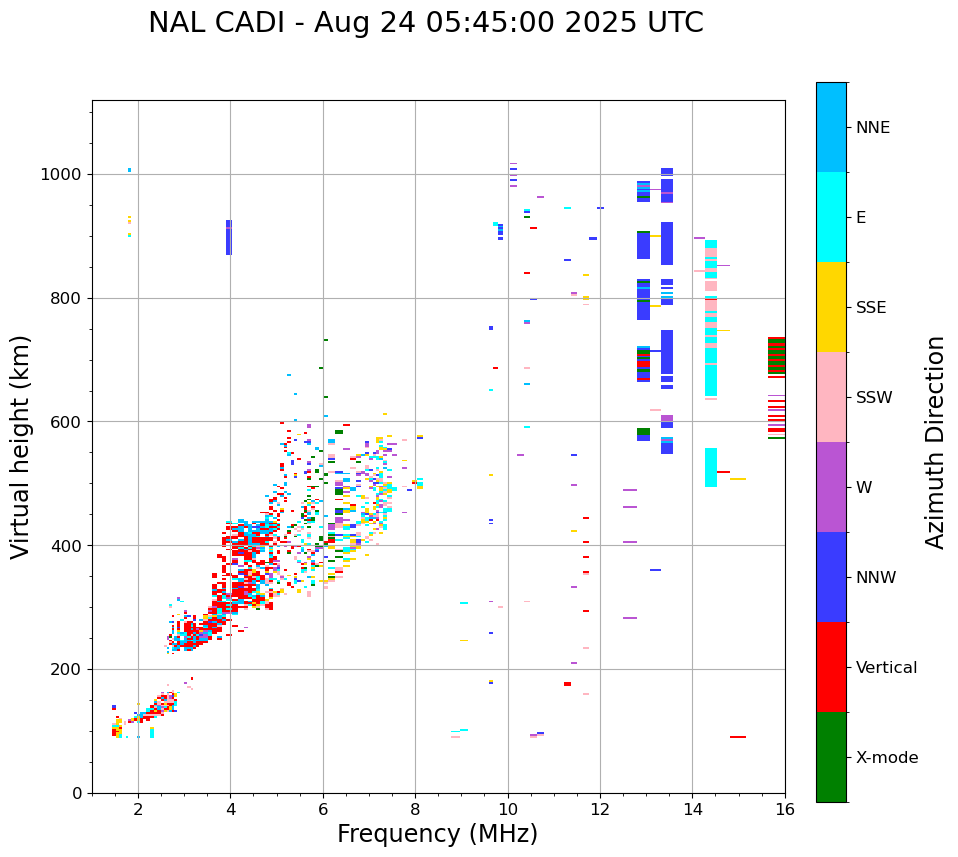 NAL CADI - Aug 24 05:45:00 2025 UTC

Virtual height (km)

1000
800
600
400
200
0

2
4
6
8
10
12
14
16

Frequency (MHz)

NNE
E
SSE
SSW
W
NNW
Vertical
X-mode

Azimuth Direction